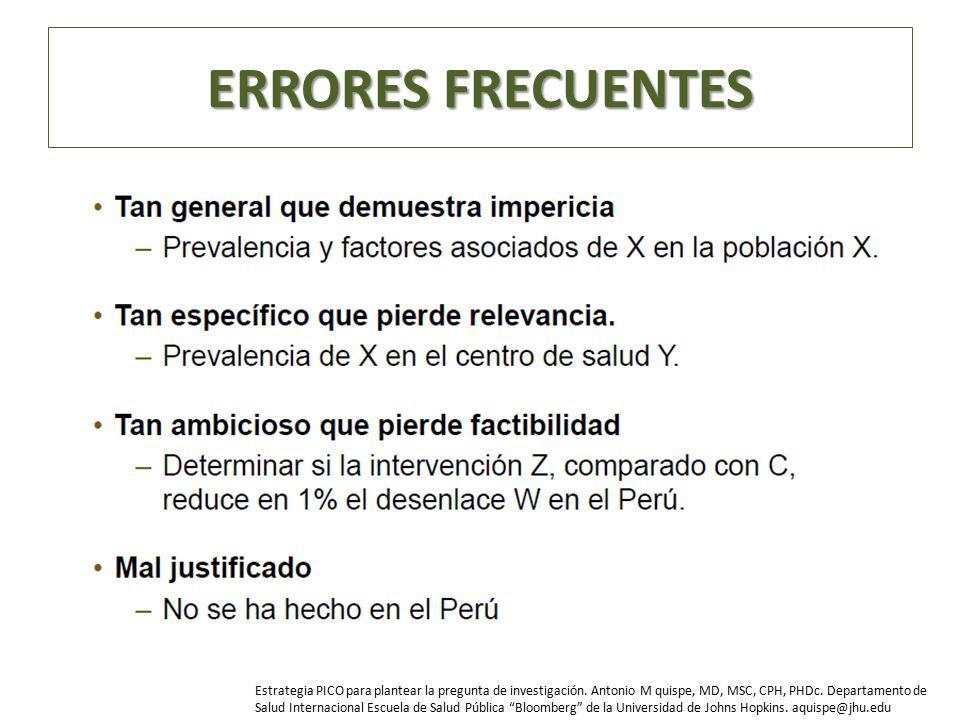 ERRORES FRECUENTES

• Tan general que demuestra impericia
– Prevalencia y factores asociados de X en la población X.

• Tan específico que pierde relevancia.
– Prevalencia de X en el centro de salud Y.

• Tan ambicioso que pierde factibilidad
– Determinar si la intervención Z, comparado con C, reduce en 1% el desenlace W en el Perú.

• Mal justificado
– No se ha hecho en el Perú

Estrategia PICO para plantear la pregunta de investigación. Antonio M quispe, MD, MSC, CPH, PHDc. Departamento de Salud Internacional Escuela de Salud Pública “Bloomberg” de la Universidad de Johns Hopkins. aquispe@jhu.edu